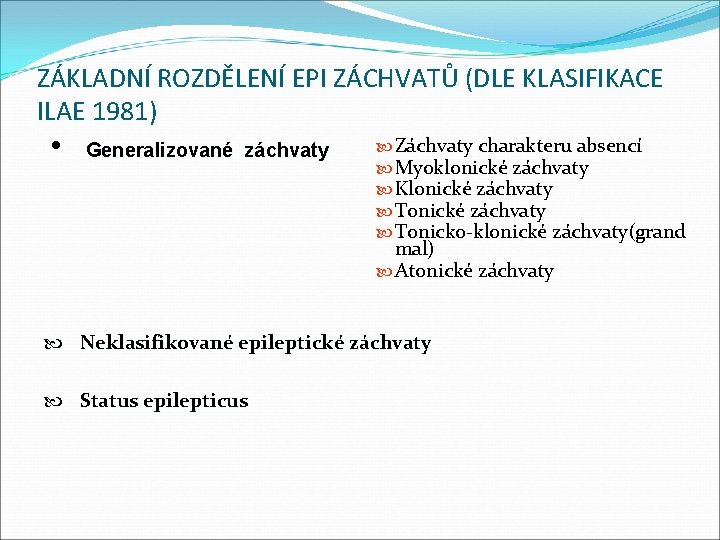 ZÁKLADNÍ ROZDĚLENÍ EPI ZÁCHVATŮ (DLE KLASIFIKACE ILAE 1981)

• Generalizované záchvaty

Záchvaty charakteru absencí
Myoklonické záchvaty
Klonické záchvaty
Tonické záchvaty
Tonicko-klonické záchvaty(grand mal)
Atonické záchvaty

Neklasifikované epileptické záchvaty

Status epilepticus